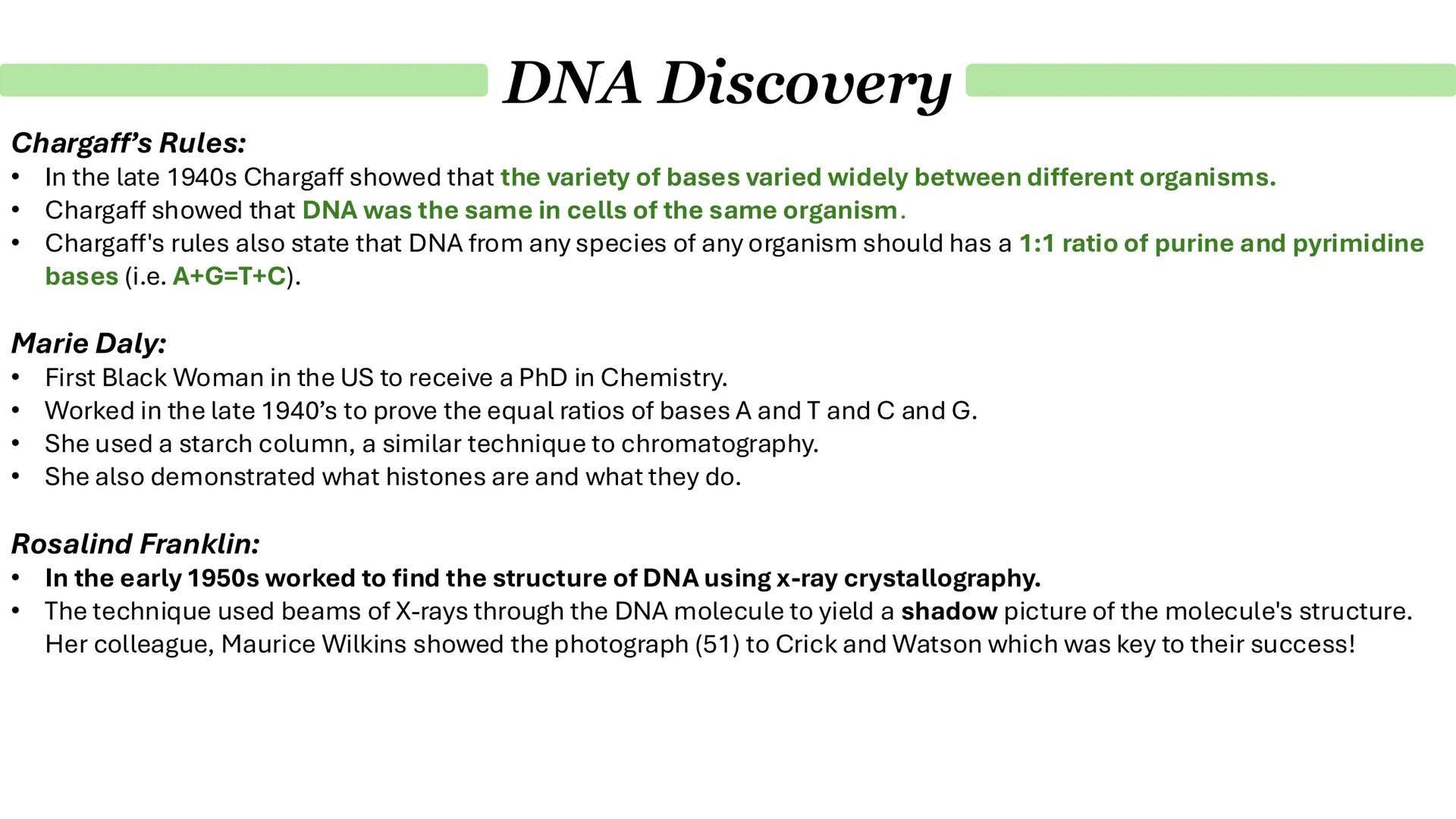 DNA Discovery

Chargaff's Rules:
• In the late 1940s Chargaff showed that the variety of bases varied widely between different organisms.
• Chargaff showed that DNA was the same in cells of the same organism.
• Chargaff's rules also state that DNA from any species of any organism should has a 1:1 ratio of purine and pyrimidine bases (i.e. A+G=T+C).

Marie Daly:
• First Black Woman in the US to receive a PhD in Chemistry.
• Worked in the late 1940's to prove the equal ratios of bases A and T and C and G.
• She used a starch column, a similar technique to chromatography.
• She also demonstrated what histones are and what they do.

Rosalind Franklin:
• In the early 1950s worked to find the structure of DNA using x-ray crystallography.
• The technique used beams of X-rays through the DNA molecule to yield a shadow picture of the molecule's structure. Her colleague, Maurice Wilkins showed the photograph (51) to Crick and Watson which was key to their success!